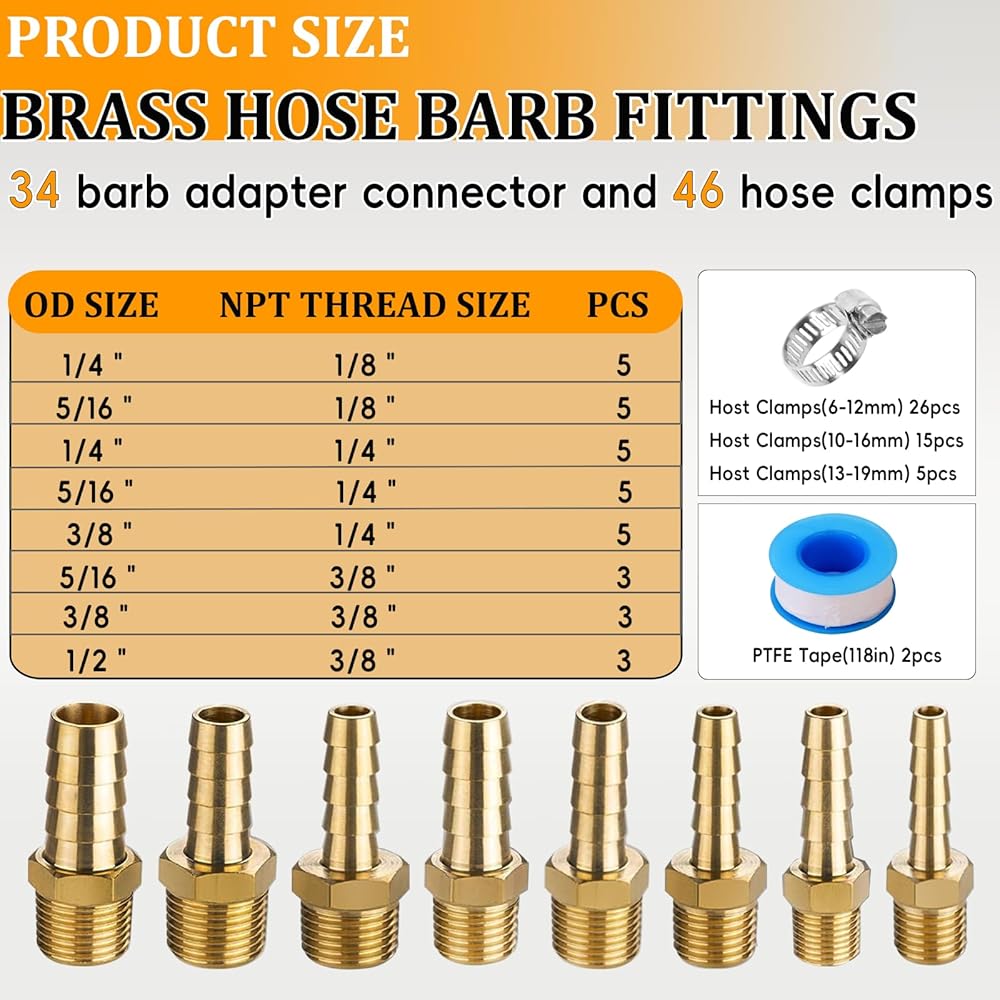 PRODUCT SIZE

BRASS HOSE BARB FITTINGS

34 barb adapter connector and 46 hose clamps

| OD SIZE | NPT THREAD SIZE | PCS |
|---|---|---|
| 1/4 " | 1/8 " | 5 |
| 5/16 " | 1/8 " | 5 |
| 1/4 " | 1/4 " | 5 |
| 5/16 " | 1/4 " | 5 |
| 3/8 " | 1/4 " | 5 |
| 5/16 " | 3/8 " | 3 |
| 3/8 " | 3/8 " | 3 |
| 1/2 " | 3/8 " | 3 |

Host Clamps(6-12mm) 26pcs
Host Clamps(10-16mm) 15pcs
Host Clamps(13-19mm) 5pcs

PTFE Tape(118in) 2pcs